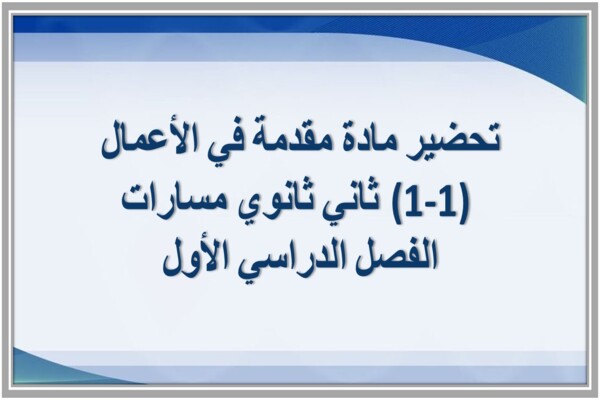 تحضير مادة مقدمة في الأعمال
(1-1) ثاني ثانوي مسارات
الفصل الدراسي الأول